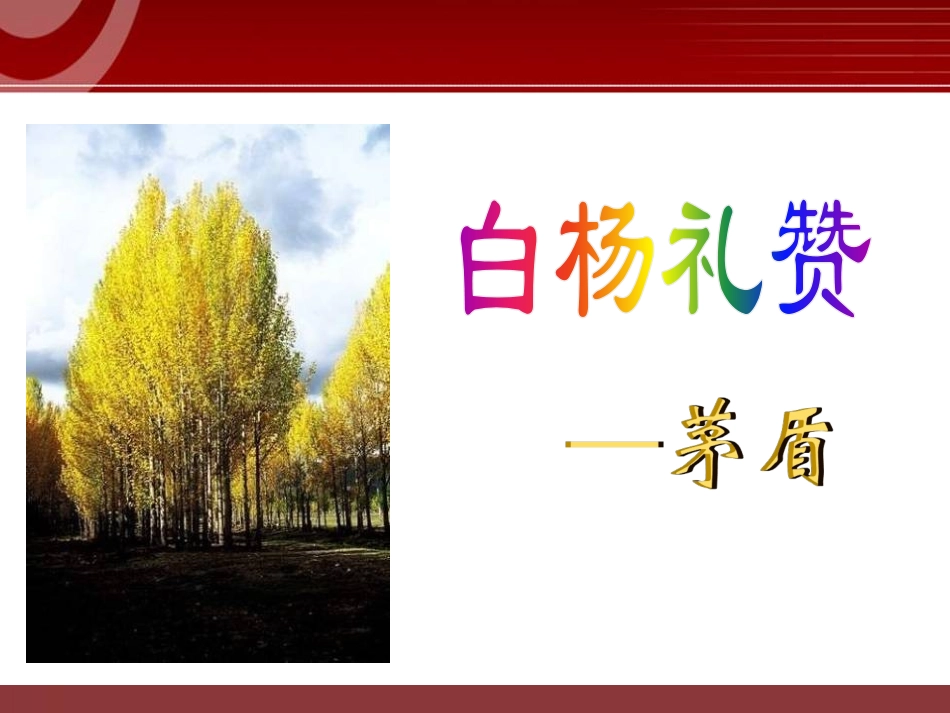 白杨礼赞

—茅盾